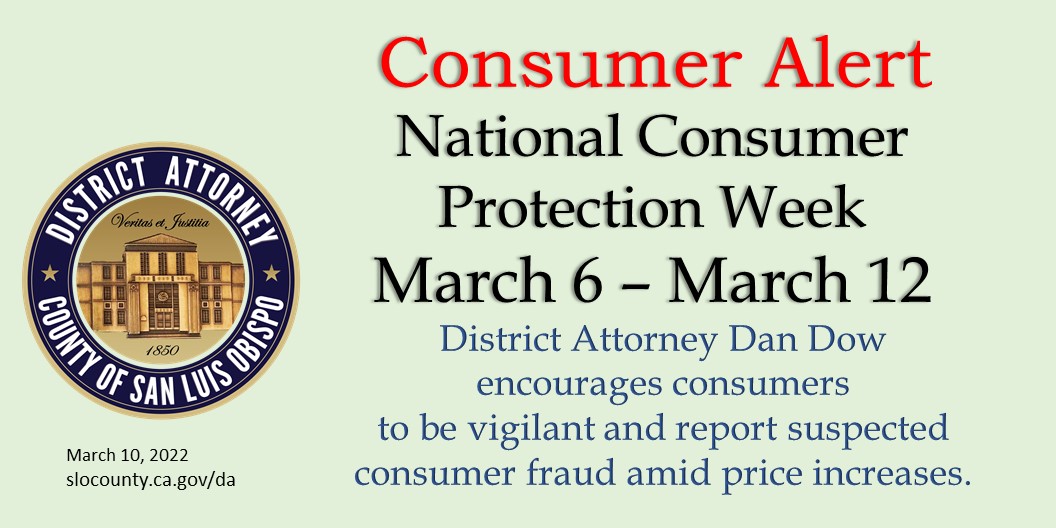 DISTRICT ATTORNEY
Veritas et Justitia
1850
COUNTY OF SAN LUIS OBISPO

March 10, 2022
slocounty.ca.gov/da

Consumer Alert
National Consumer Protection Week
March 6 – March 12

District Attorney Dan Dow encourages consumers to be vigilant and report suspected consumer fraud amid price increases.